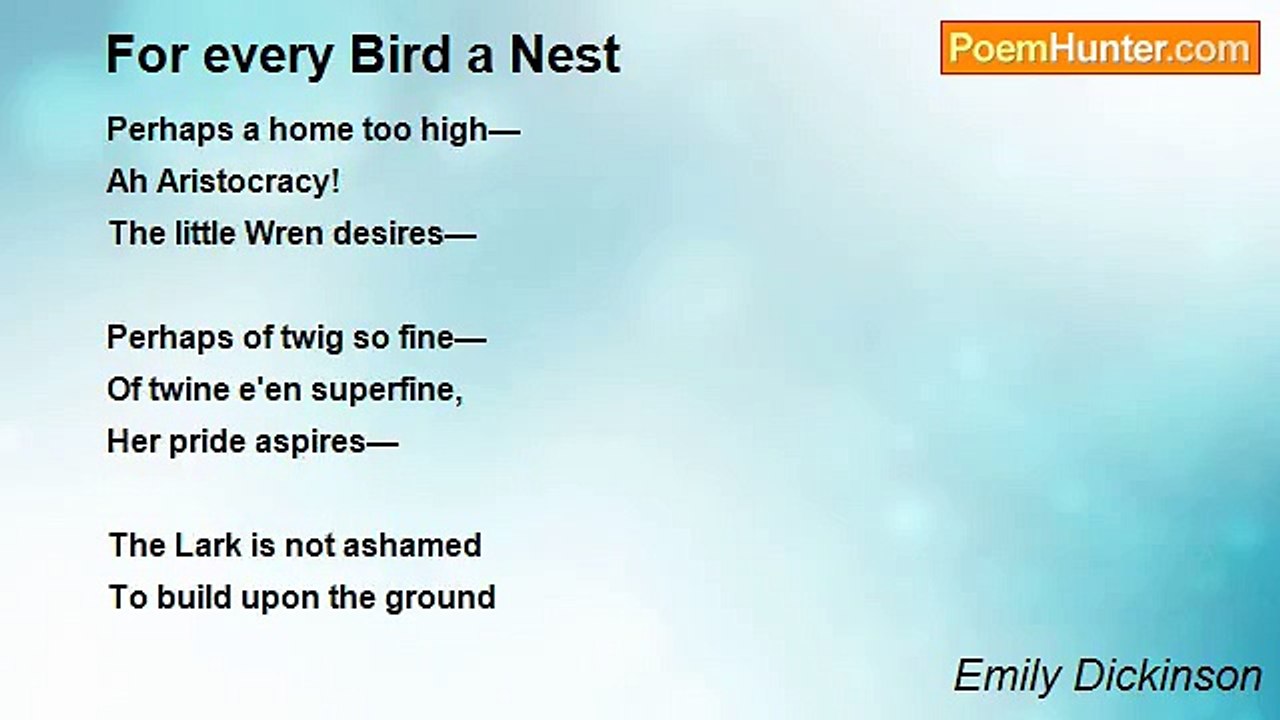 For every Bird a Nest

PoemHunter.com

Perhaps a home too high—
Ah Aristocracy!
The little Wren desires—

Perhaps of twig so fine—
Of twine e'en superfine,
Her pride aspires—

The Lark is not ashamed
To build upon the ground

Emily Dickinson